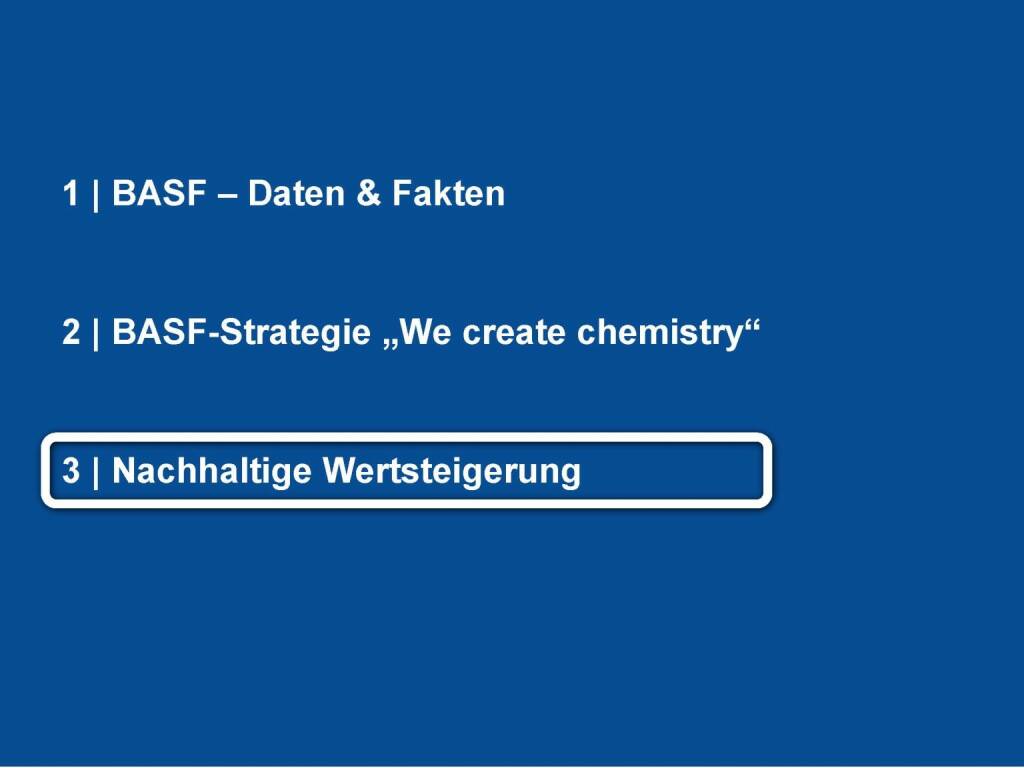 1 | BASF – Daten & Fakten

2 | BASF-Strategie „We create chemistry“

3 | Nachhaltige Wertsteigerung